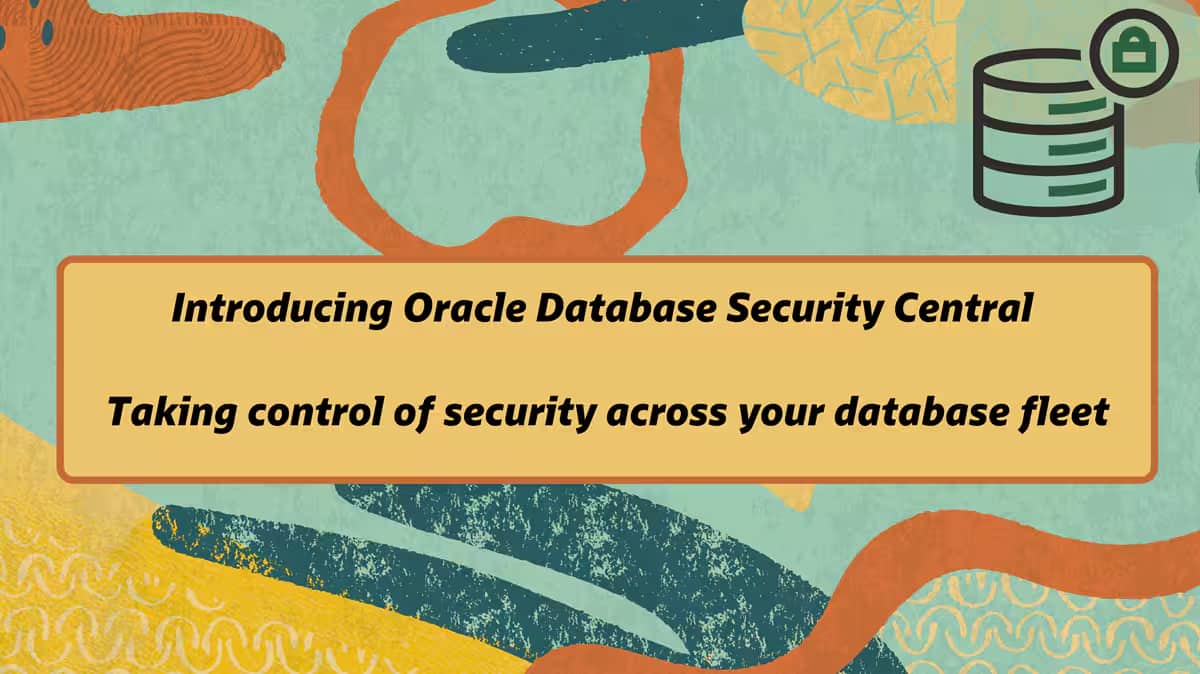 Introducing Oracle Database Security Central

Taking control of security across your database fleet